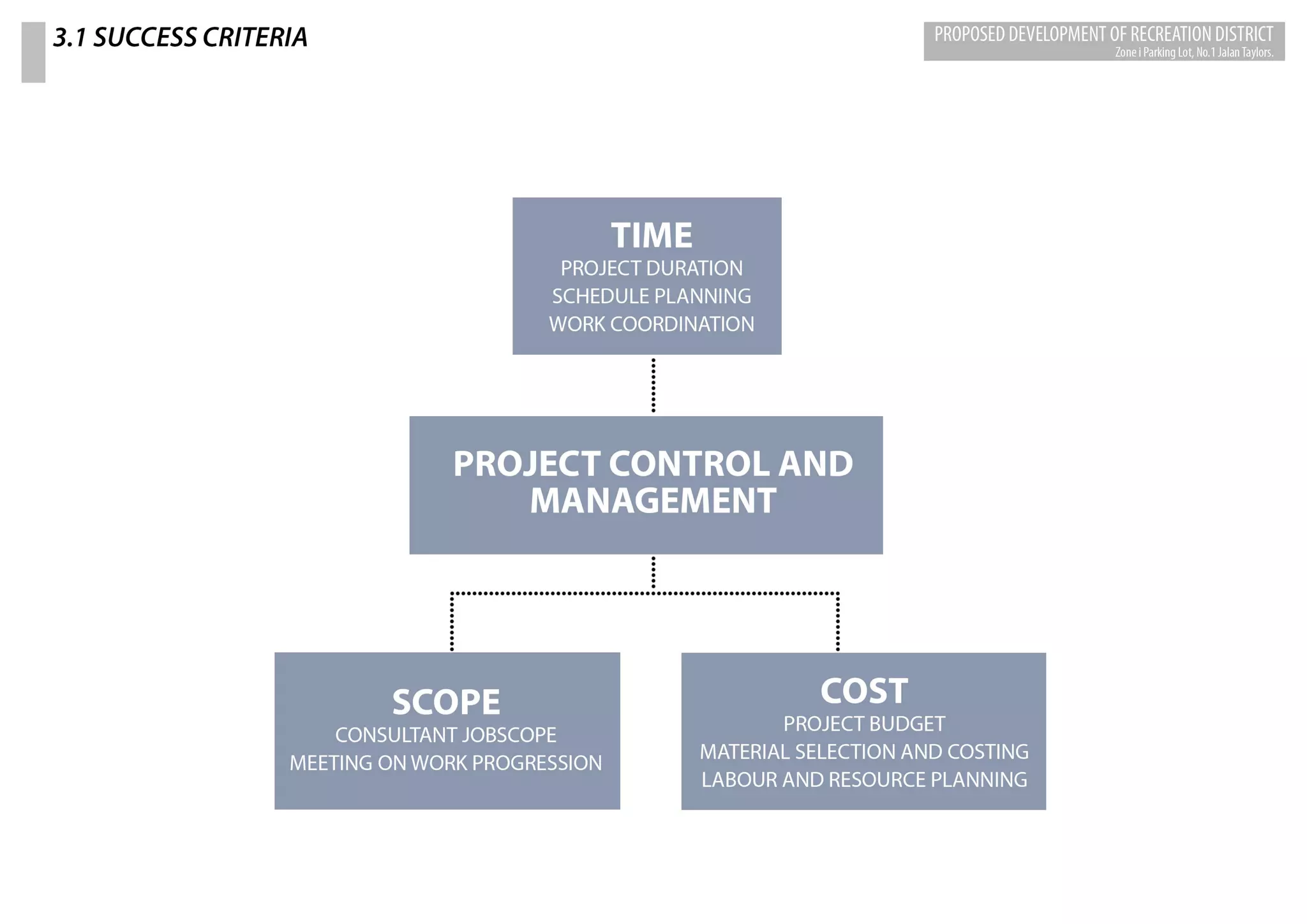 3.1 SUCCESS CRITERIA

PROPOSED DEVELOPMENT OF RECREATION DISTRICT
Zone i Parking Lot, No.1 Jalan Taylors.

TIME
PROJECT DURATION
SCHEDULE PLANNING
WORK COORDINATION

PROJECT CONTROL AND MANAGEMENT

SCOPE
CONSULTANT JOBSCOPE
MEETING ON WORK PROGRESSION

COST
PROJECT BUDGET
MATERIAL SELECTION AND COSTING
LABOUR AND RESOURCE PLANNING